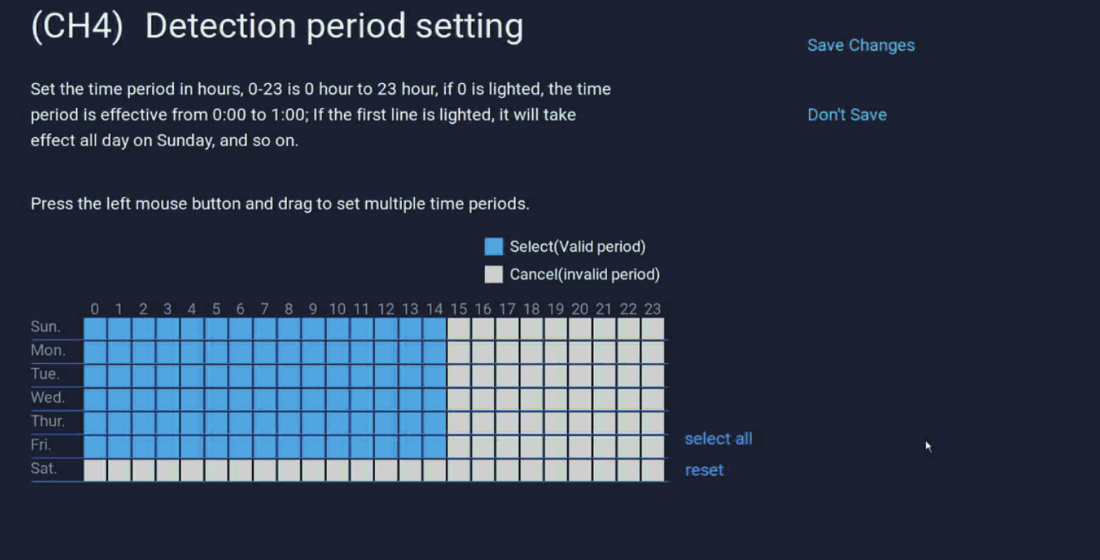 (CH4) Detection period setting

Save Changes

Don't Save

Set the time period in hours, 0-23 is 0 hour to 23 hour, if 0 is lighted, the time period is effective from 0:00 to 1:00; If the first line is lighted, it will take effect all day on Sunday, and so on.

Press the left mouse button and drag to set multiple time periods.

Select(Valid period)

Cancel(invalid period)

0 1 2 3 4 5 6 7 8 9 10 11 12 13 14 15 16 17 18 19 20 21 22 23

Sun.
Mon.
Tue.
Wed.
Thur.
Fri.
Sat.

select all

reset